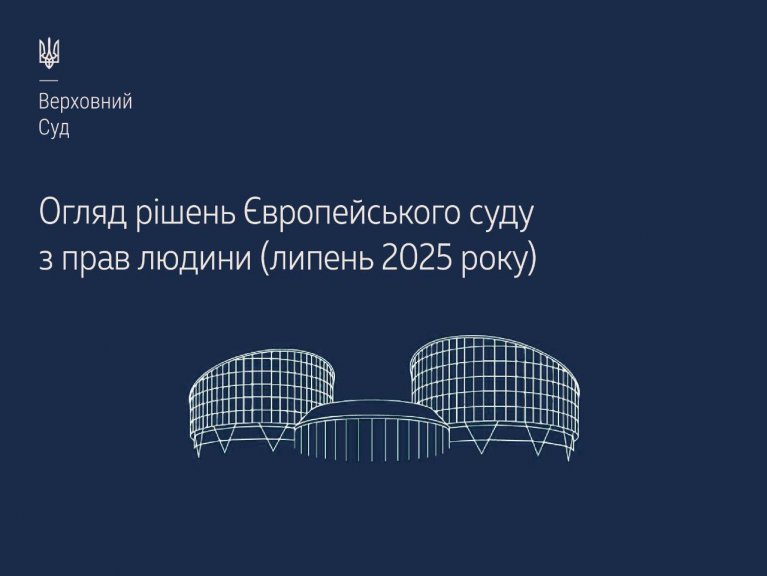 Верховний
Суд

Огляд рішень Європейського суду з прав людини (липень 2025 року)